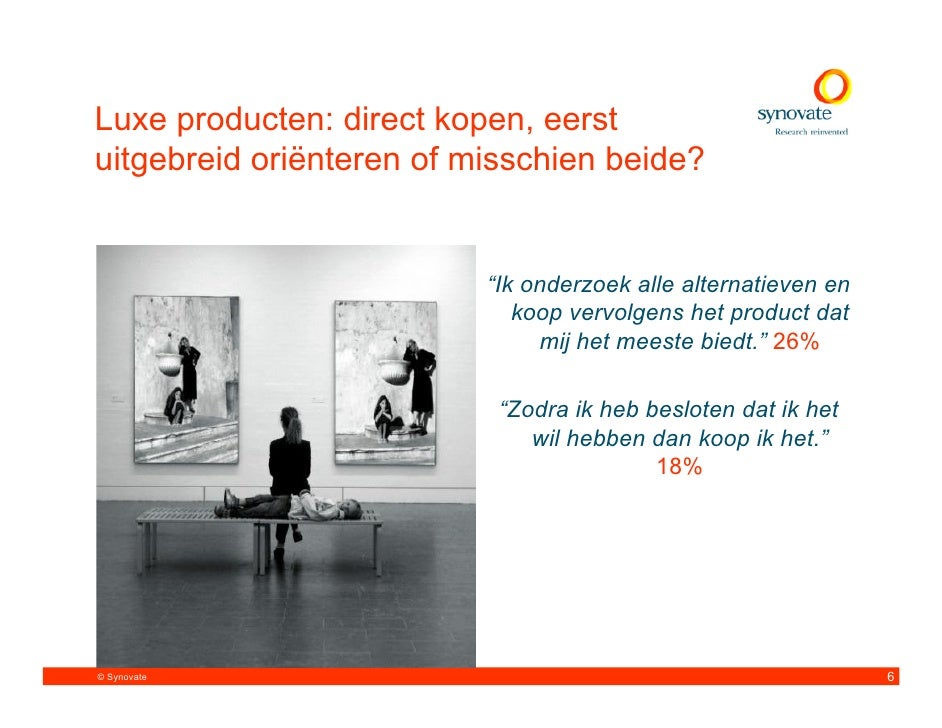 Luxe producten: direct kopen, eerst uitgebreid oriënteren of misschien beide?

synovate
Research reinvented

“Ik onderzoek alle alternatieven en koop vervolgens het product dat mij het meeste biedt.” 26%

“Zodra ik heb besloten dat ik het wil hebben dan koop ik het.” 18%

© Synovate

6